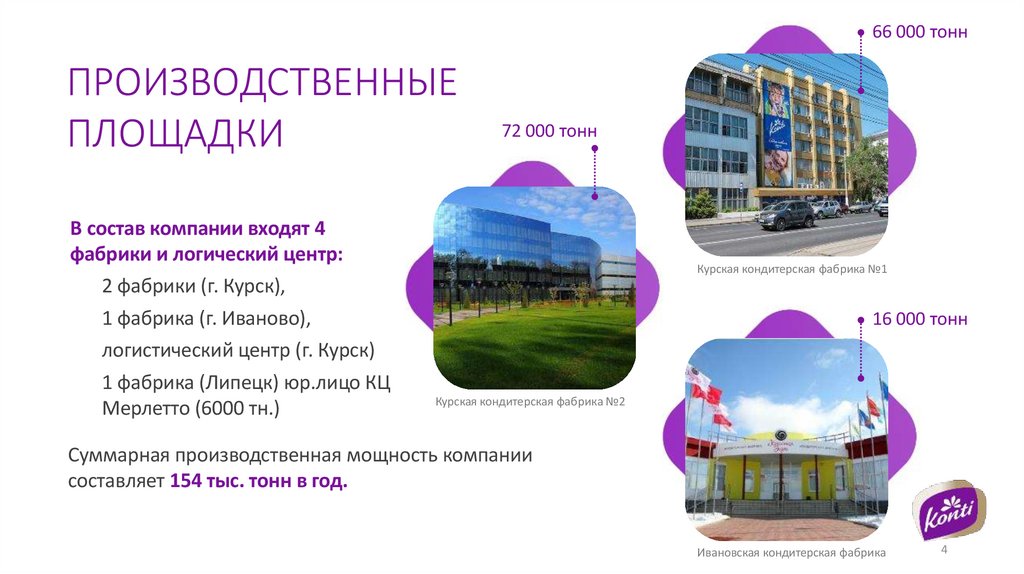 ПРОИЗВОДСТВЕННЫЕ ПЛОЩАДКИ

В состав компании входят 4 фабрики и логический центр:

2 фабрики (г. Курск),

1 фабрика (г. Иваново),

логистический центр (г. Курск)

1 фабрика (Липецк) юр.лицо КЦ Мерлетто (6000 тн.)

Суммарная производственная мощность компании составляет 154 тыс. тонн в год.

72 000 тонн

Курская кондитерская фабрика №2

66 000 тонн

Курская кондитерская фабрика №1

16 000 тонн

Ивановская кондитерская фабрика

Konti

4